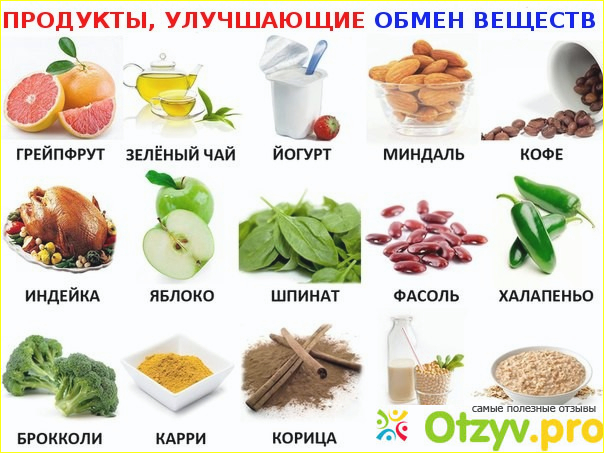 ПРОДУКТЫ, УЛУЧШАЮЩИЕ ОБМЕН ВЕЩЕСТВ

ГРЕЙПФРУТ
ЗЕЛЁНЫЙ ЧАЙ
ЙОГУРТ
МИНДАЛЬ
КОФЕ

ИНДЕЙКА
ЯБЛОКО
ШПИНАТ
ФАСОЛЬ
ХАЛАПЕНЬО

БРОККОЛИ
КАРРИ
КОРИЦА

самые полезные отзывы
Otzyv.pro